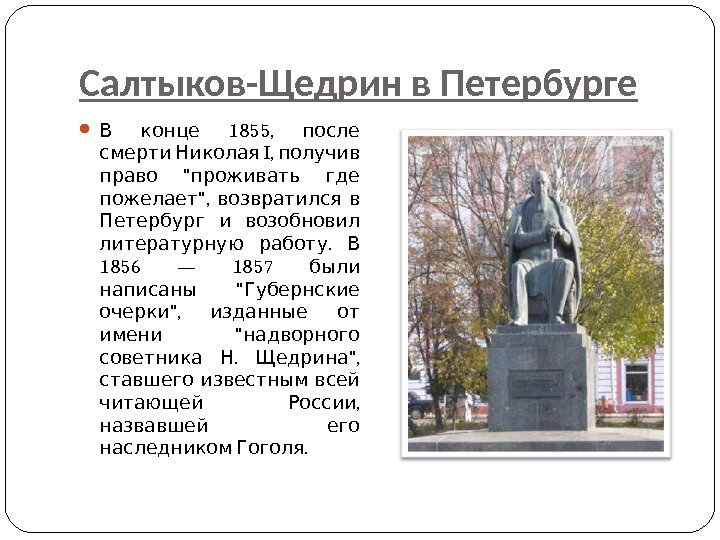 Салтыков-Щедрин в Петербурге

В конце 1855, после смерти Николая I, получив право "проживать где пожелает", возвратился в Петербург и возобновил литературную работу. В 1856 — 1857 были написаны "Губернские очерки", изданные от имени "надворного советника Н. Щедрина", ставшего известным всей читающей России, назвавшей его наследником Гоголя.